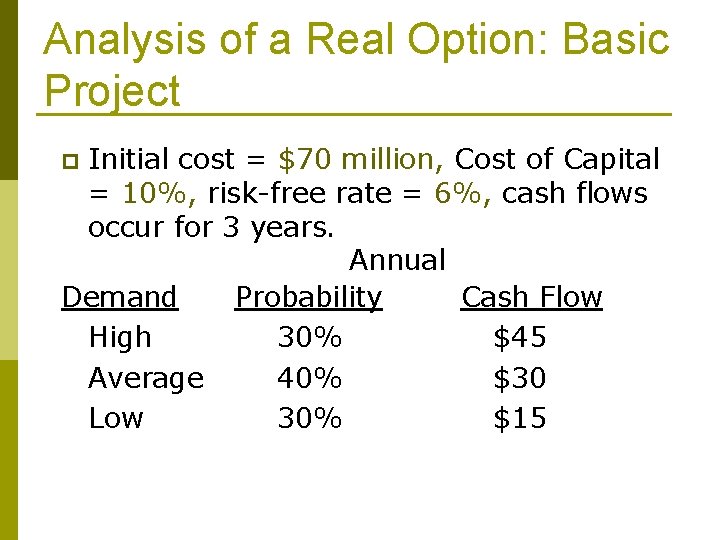 Analysis of a Real Option: Basic Project

Initial cost = \$70 million, Cost of Capital = 10%, risk-free rate = 6%, cash flows occur for 3 years.

| Demand | Probability | Annual Cash Flow |
|---|---|---|
| High | 30% | \$45 |
| Average | 40% | \$30 |
| Low | 30% | \$15 |